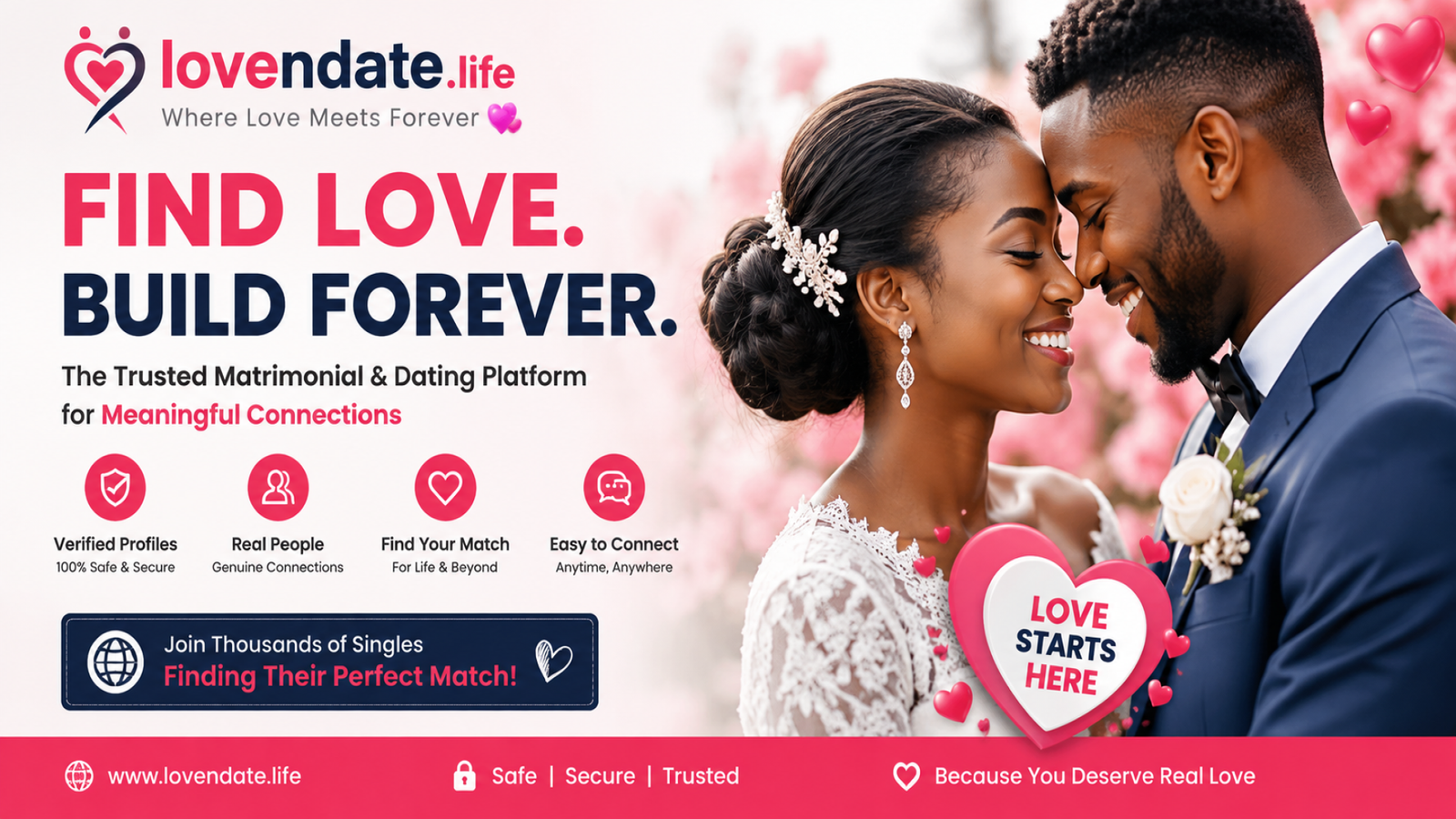 lovendate.life
Where Love Meets Forever

FIND LOVE.
BUILD FOREVER.

The Trusted Matrimonial & Dating Platform for Meaningful Connections

Verified Profiles
100% Safe & Secure

Real People
Genuine Connections

Find Your Match
For Life & Beyond

Easy to Connect
Anytime, Anywhere

Join Thousands of Singles
Finding Their Perfect Match!

LOVE STARTS HERE

www.lovendate.life

Safe | Secure | Trusted

Because You Deserve Real Love